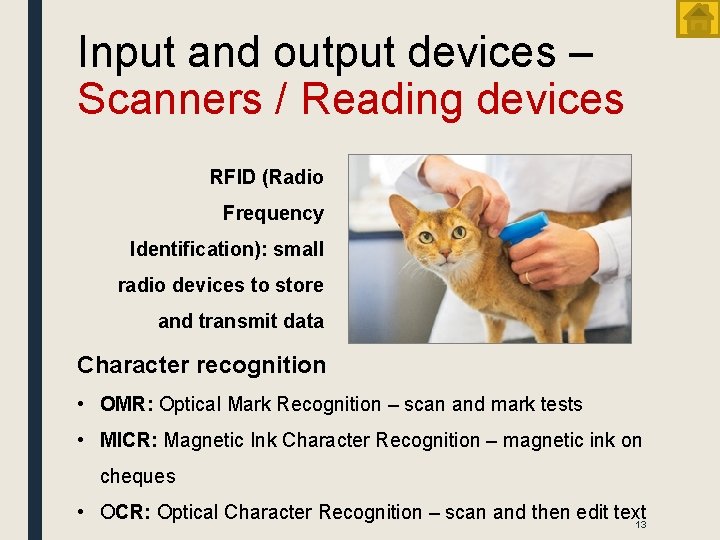 Input and output devices – Scanners / Reading devices

RFID (Radio Frequency Identification): small radio devices to store and transmit data

Character recognition

• OMR: Optical Mark Recognition – scan and mark tests
• MICR: Magnetic Ink Character Recognition – magnetic ink on cheques
• OCR: Optical Character Recognition – scan and then edit text

13